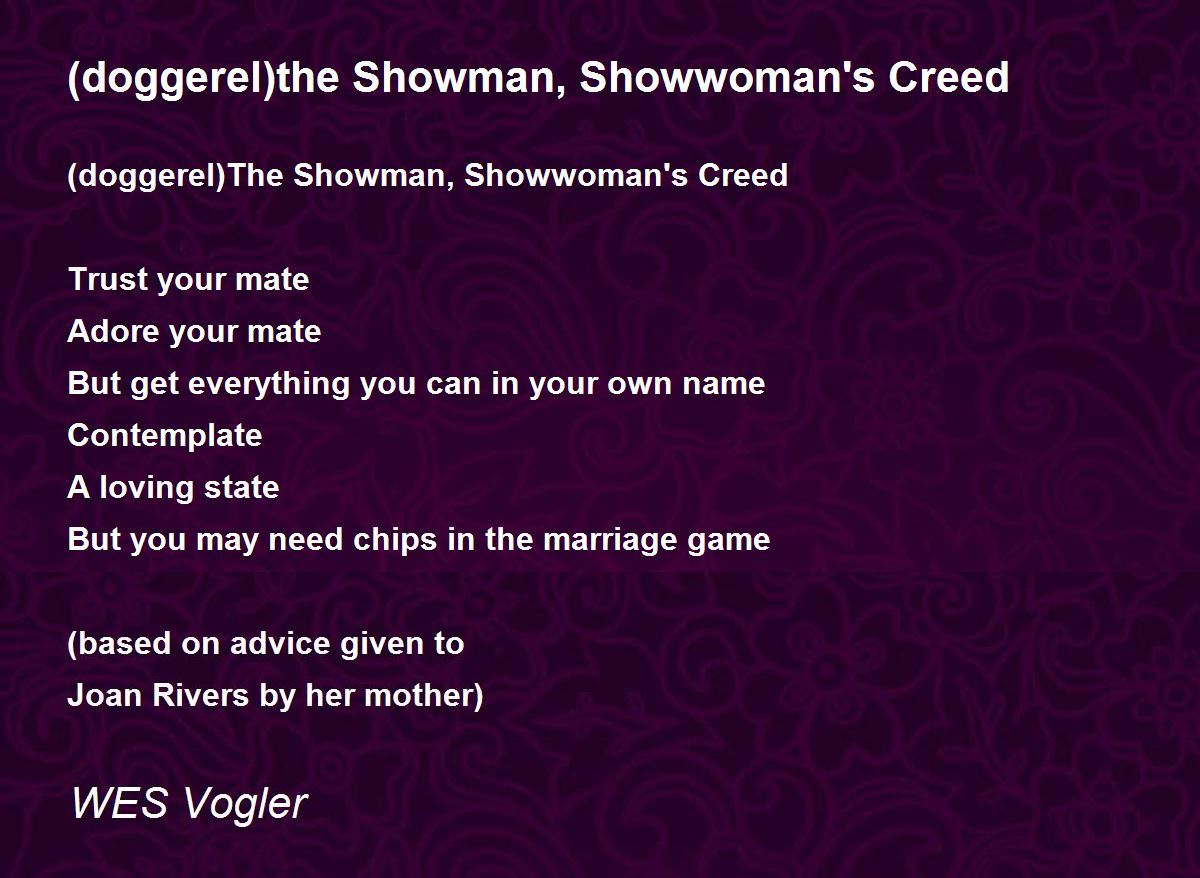 (doggerel)the Showman, Showwoman's Creed

(doggerel)The Showman, Showwoman's Creed

Trust your mate
Adore your mate
But get everything you can in your own name
Contemplate
A loving state
But you may need chips in the marriage game

(based on advice given to
Joan Rivers by her mother)

WES Vogler